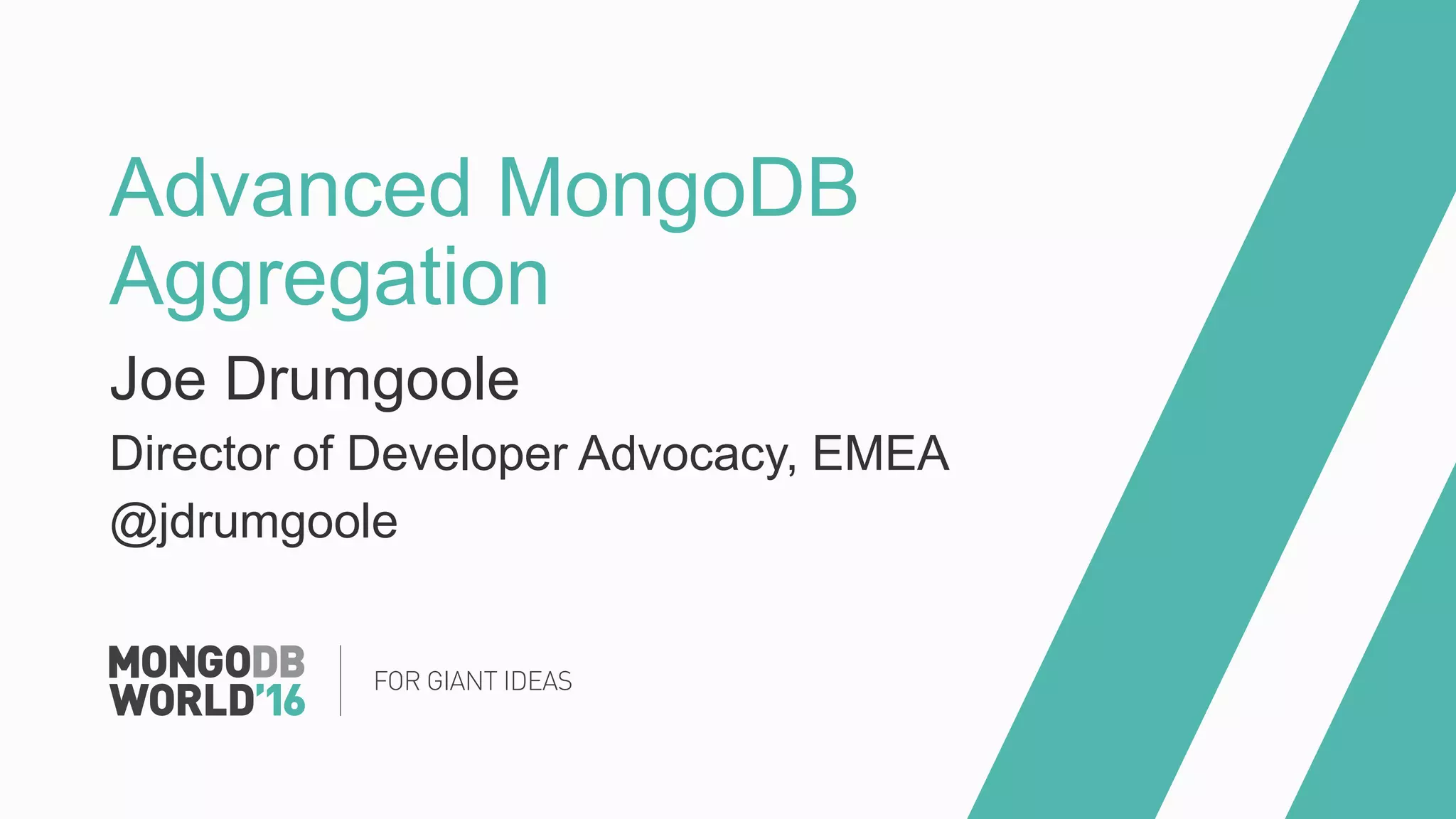 Advanced MongoDB Aggregation

Joe Drumgoole

Director of Developer Advocacy, EMEA

@jdrumgoole

MONGODB WORLD'16

FOR GIANT IDEAS